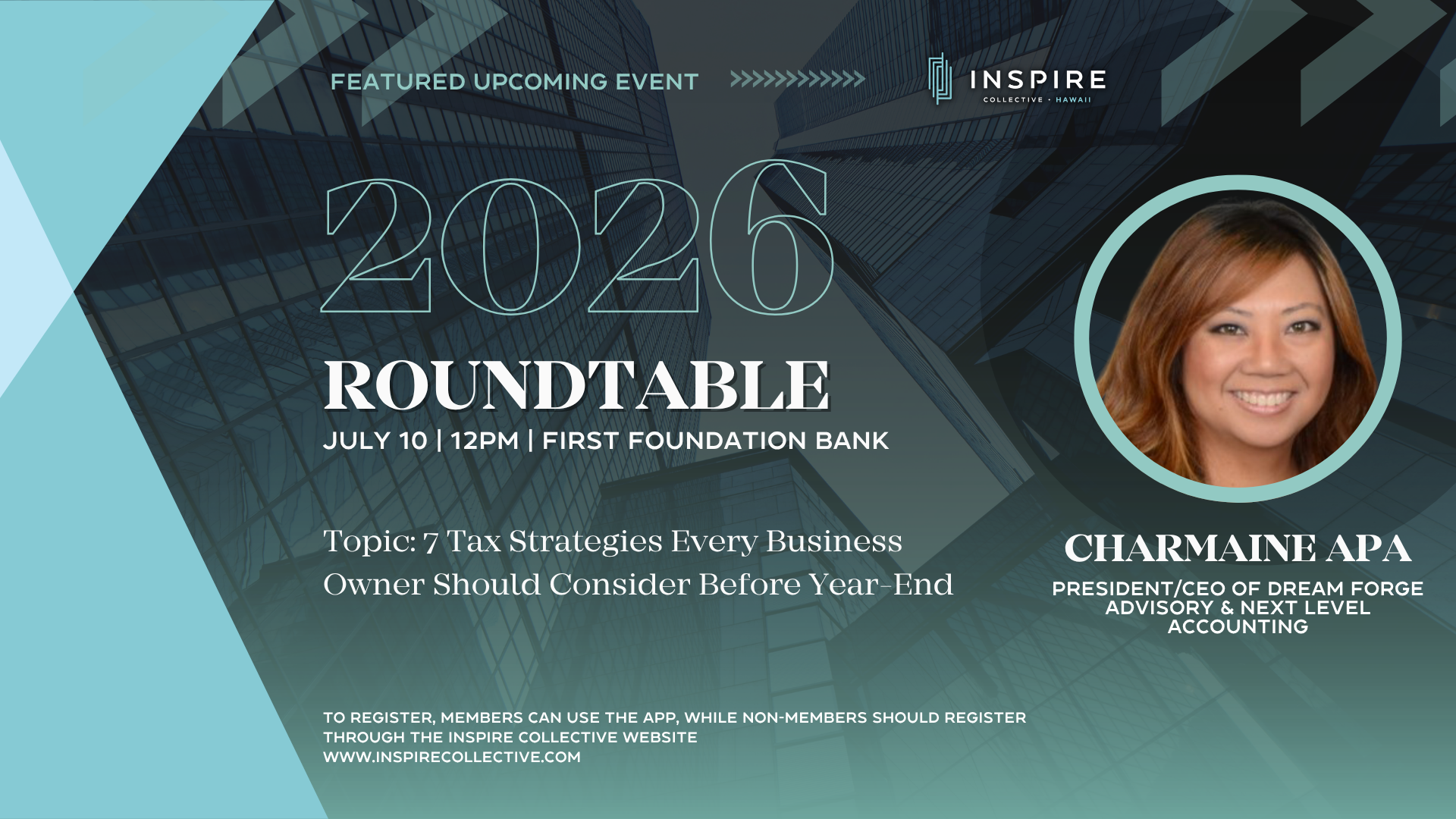 FEATURED UPCOMING EVENT

INSPIRE
COLLECTIVE · HAWAII

2026

ROUNDTABLE

JULY 10 | 12PM | FIRST FOUNDATION BANK

Topic: 7 Tax Strategies Every Business Owner Should Consider Before Year-End

CHARMAINE APA

PRESIDENT/CEO OF DREAM FORGE ADVISORY & NEXT LEVEL ACCOUNTING

TO REGISTER, MEMBERS CAN USE THE APP, WHILE NON-MEMBERS SHOULD REGISTER THROUGH THE INSPIRE COLLECTIVE WEBSITE
WWW.INSPIRECOLLECTIVE.COM